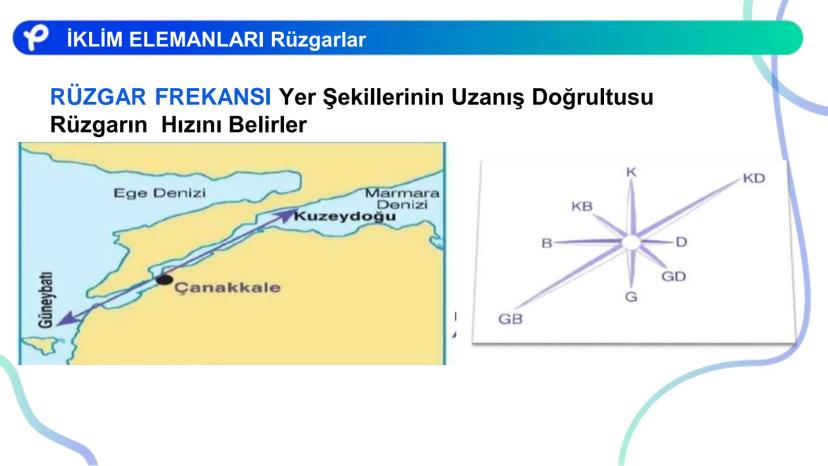 İKLİM ELEMANLARI Rüzgarlar

RÜZGAR FREKANSI Yer Şekillerinin Uzanış Doğrultusu Rüzgarın Hızını Belirler

Ege Denizi
Marmara Denizi
Kuzeydoğu
Çanakkale
Güneybatı

K
KD
KB
B
D
GD
G
GB